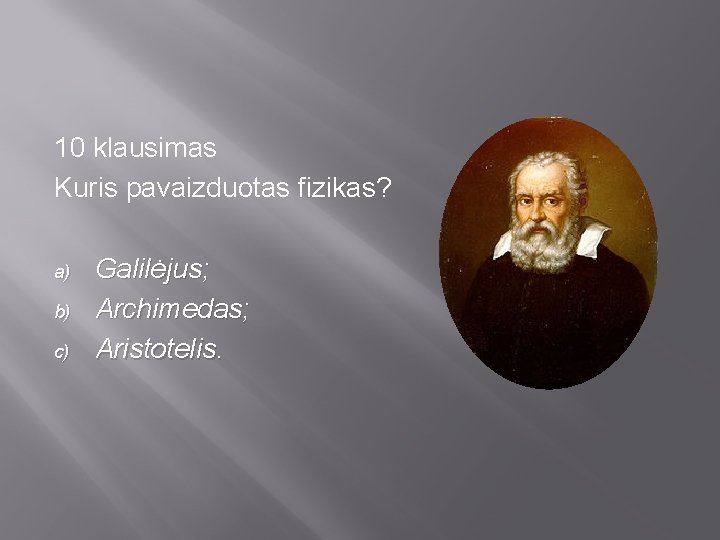 10 klausimas
Kuris pavaizduotas fizikas?

a) Galilėjus;
b) Archimedas;
c) Aristotelis.